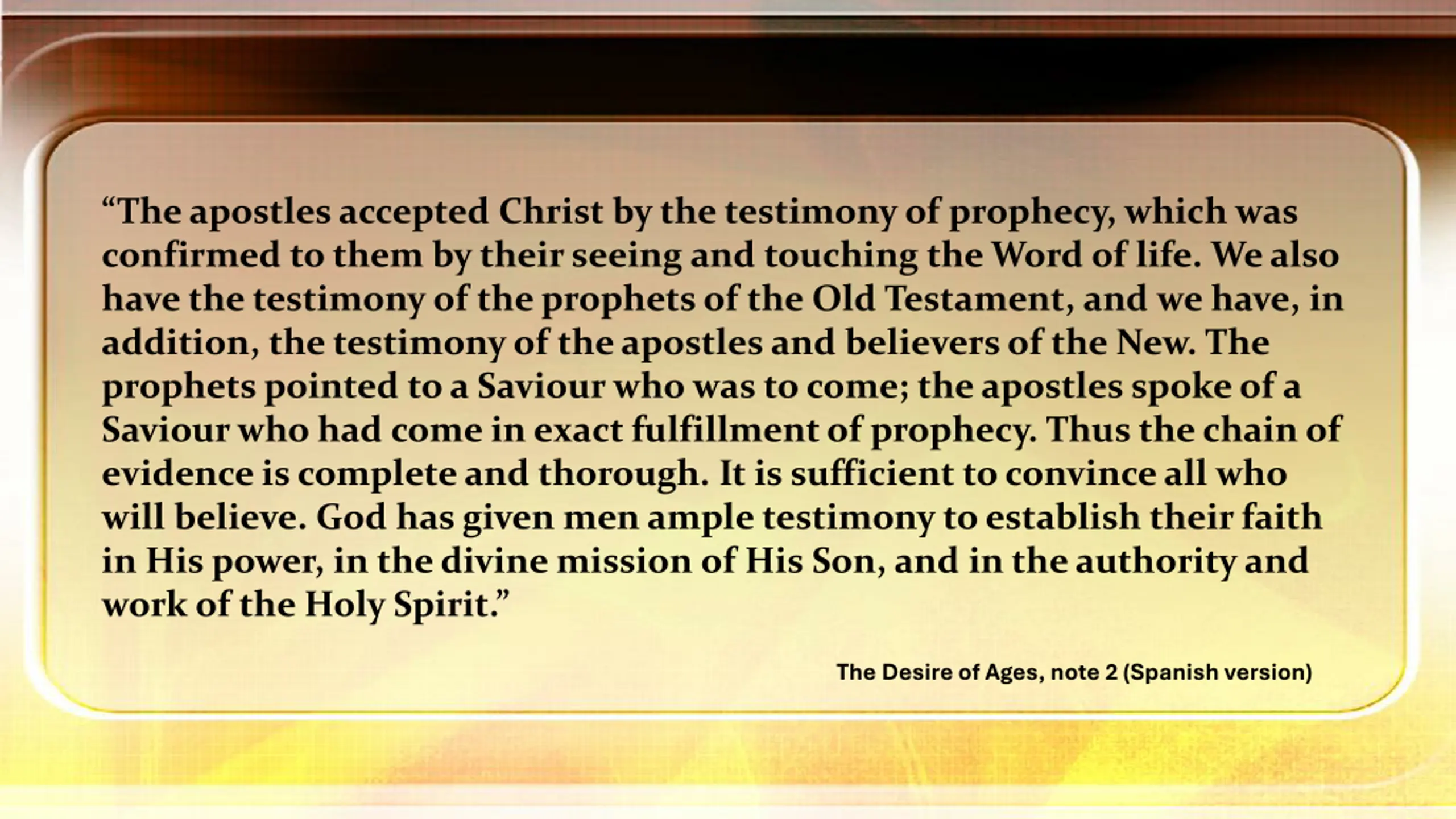 “The apostles accepted Christ by the testimony of prophecy, which was confirmed to them by their seeing and touching the Word of life. We also have the testimony of the prophets of the Old Testament, and we have, in addition, the testimony of the apostles and believers of the New. The prophets pointed to a Saviour who was to come; the apostles spoke of a Saviour who had come in exact fulfillment of prophecy. Thus the chain of evidence is complete and thorough. It is sufficient to convince all who will believe. God has given men ample testimony to establish their faith in His power, in the divine mission of His Son, and in the authority and work of the Holy Spirit.”

The Desire of Ages, note 2 (Spanish version)